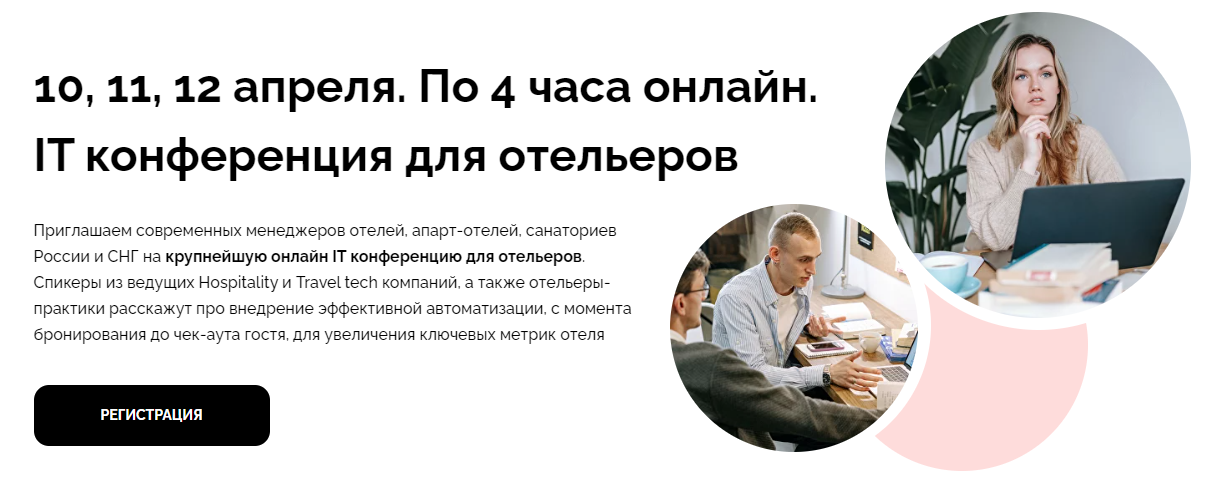 10, 11, 12 апреля. По 4 часа онлайн.

IT конференция для отельеров

Приглашаем современных менеджеров отелей, апарт-отелей, санаториев России и СНГ на крупнейшую онлайн IT конференцию для отельеров. Спикеры из ведущих Hospitality и Travel tech компаний, а также отельеры-практики расскажут про внедрение эффективной автоматизации, с момента бронирования до чек-аута гостя, для увеличения ключевых метрик отеля

РЕГИСТРАЦИЯ